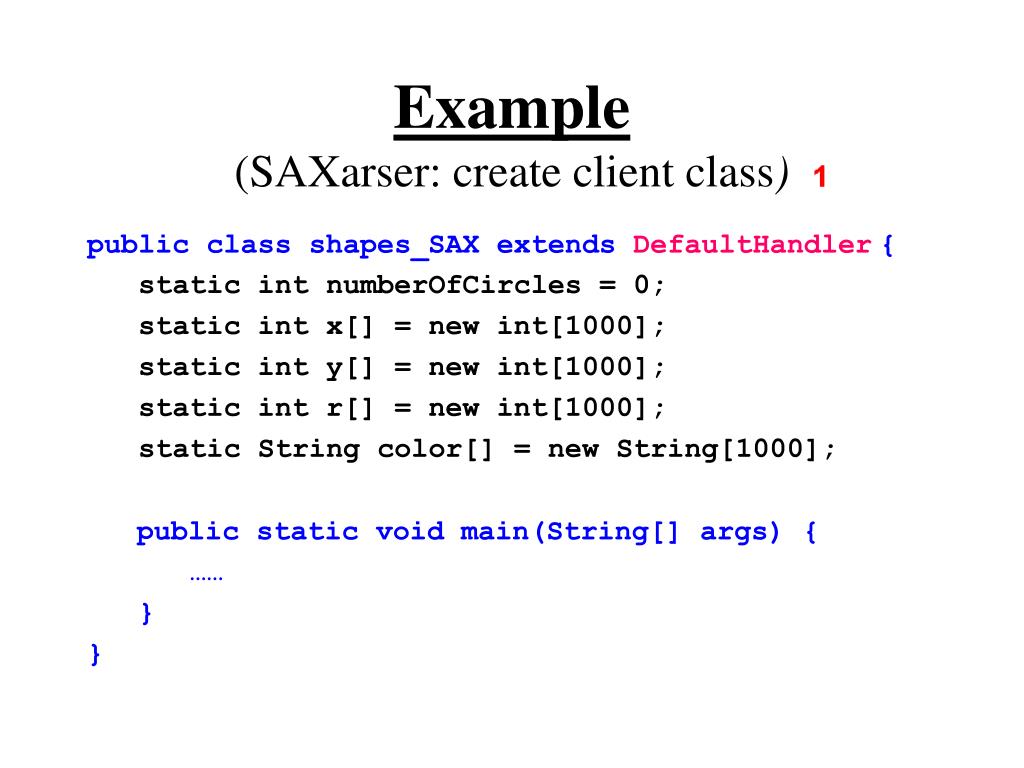 Example

(SAXarser: create client class) 1

public class shapes_SAX extends DefaultHandler {
  static int numberOfCircles = 0;
  static int x[] = new int[1000];
  static int y[] = new int[1000];
  static int r[] = new int[1000];
  static String color[] = new String[1000];

  public static void main(String[] args) {
    ……
  }
}